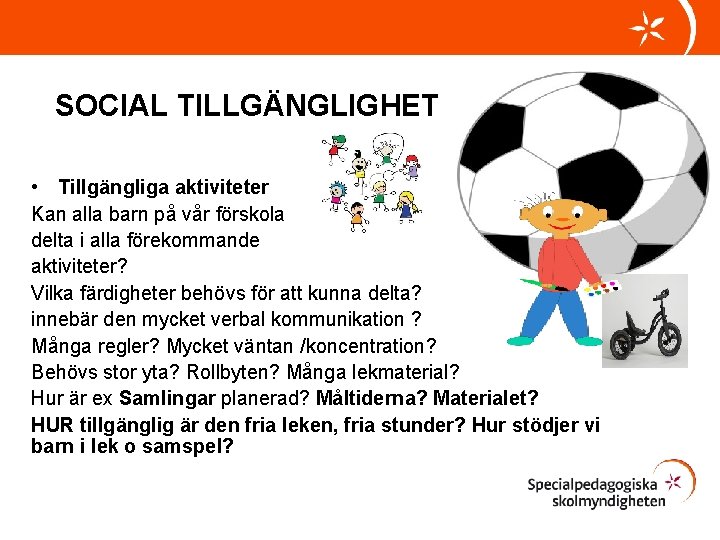 SOCIAL TILLGÄNGLIGHET

• Tillgängliga aktiviteter
Kan alla barn på vår förskola delta i alla förekommande aktiviteter?
Vilka färdigheter behövs för att kunna delta?
innebär den mycket verbal kommunikation ?
Många regler? Mycket väntan /koncentration?
Behövs stor yta? Rollbyten? Många lekmaterial?
Hur är ex Samlingar planerad? Måltiderna? Materialet?
HUR tillgänglig är den fria leken, fria stunder? Hur stödjer vi barn i lek o samspel?

Specialpedagogiska skolmyndigheten